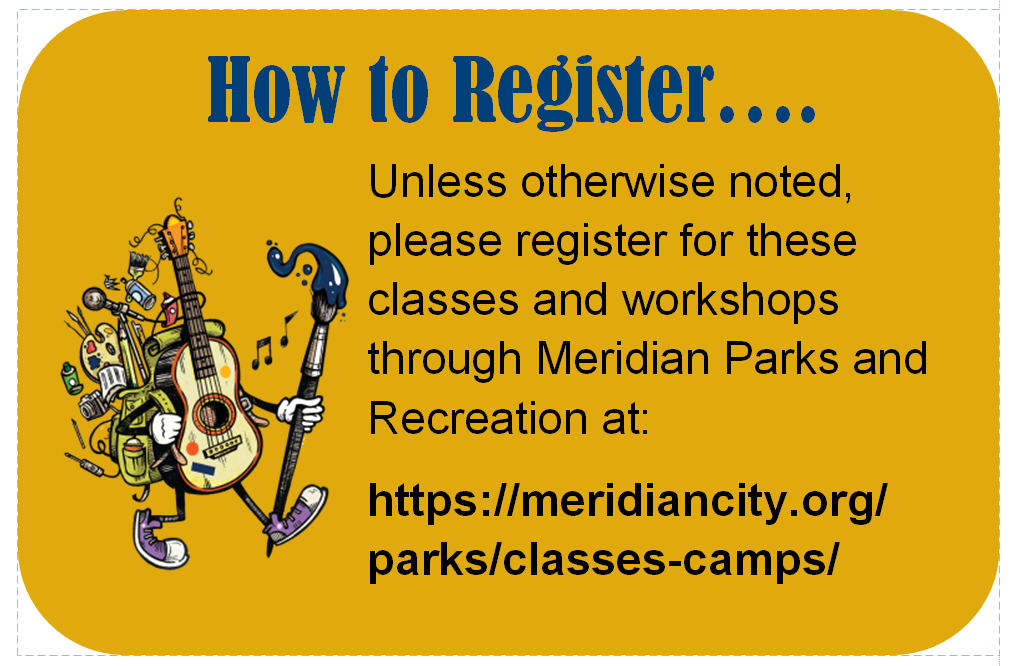 How to Register….

Unless otherwise noted, please register for these classes and workshops through Meridian Parks and Recreation at:

https://meridiancity.org/parks/classes-camps/